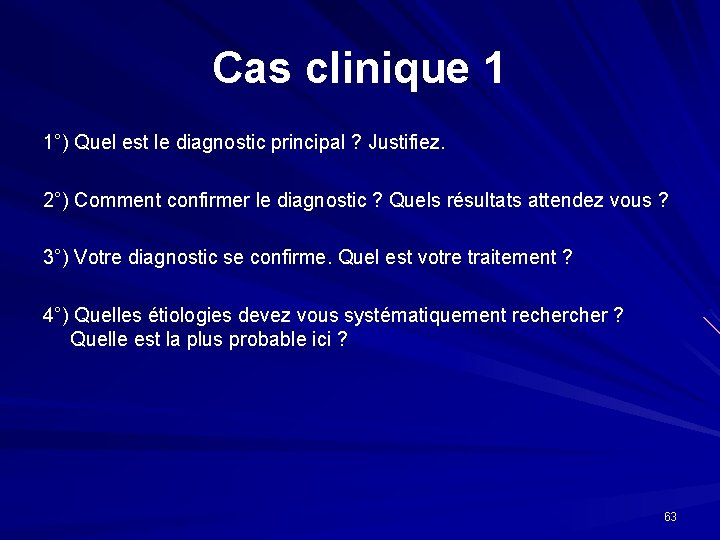 Cas clinique 1

1°) Quel est le diagnostic principal ? Justifiez.

2°) Comment confirmer le diagnostic ? Quels résultats attendez vous ?

3°) Votre diagnostic se confirme. Quel est votre traitement ?

4°) Quelles étiologies devez vous systématiquement rechercher ? Quelle est la plus probable ici ?

63